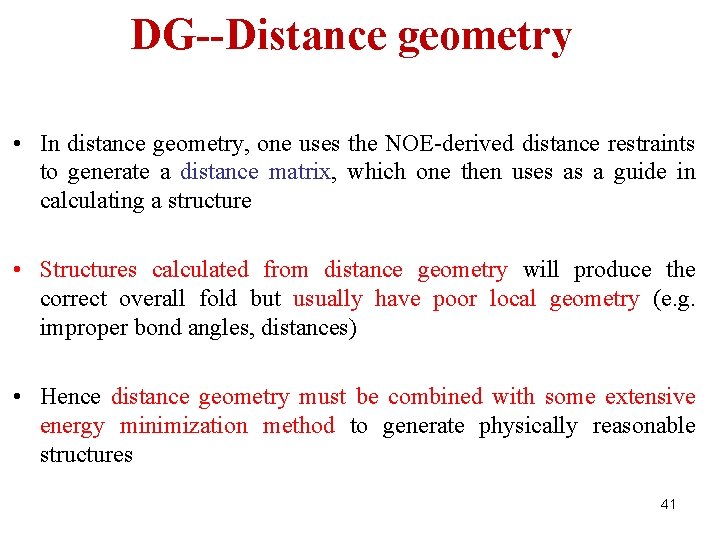 DG--Distance geometry

• In distance geometry, one uses the NOE-derived distance restraints to generate a distance matrix, which one then uses as a guide in calculating a structure

• Structures calculated from distance geometry will produce the correct overall fold but usually have poor local geometry (e.g. improper bond angles, distances)

• Hence distance geometry must be combined with some extensive energy minimization method to generate physically reasonable structures

41